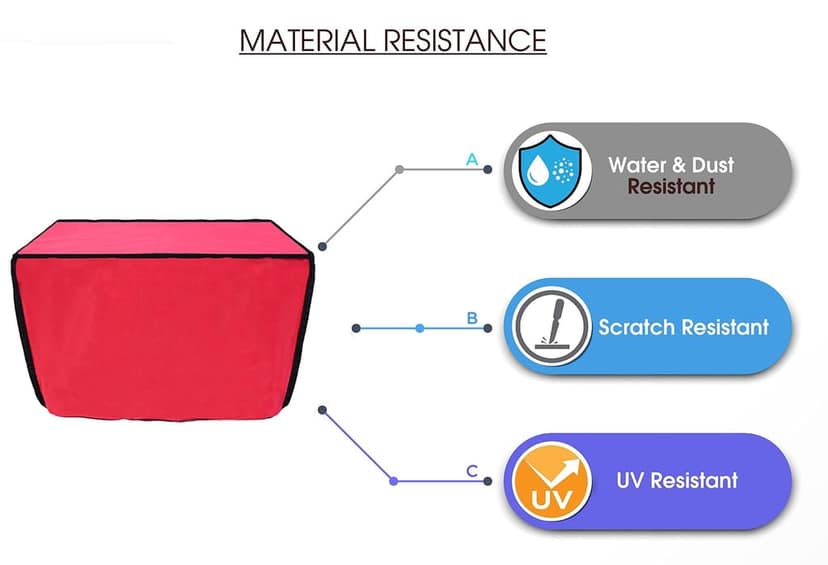 MATERIAL RESISTANCE

A

Water & Dust
Resistant

B

Scratch Resistant

C

UV

UV Resistant